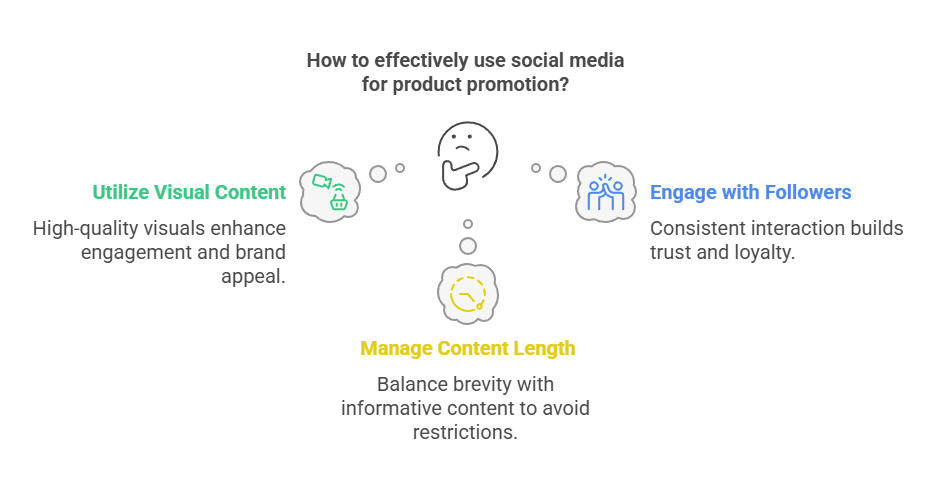 How to effectively use social media for product promotion?

Utilize Visual Content

High-quality visuals enhance engagement and brand appeal.

Engage with Followers

Consistent interaction builds trust and loyalty.

Manage Content Length

Balance brevity with informative content to avoid restrictions.